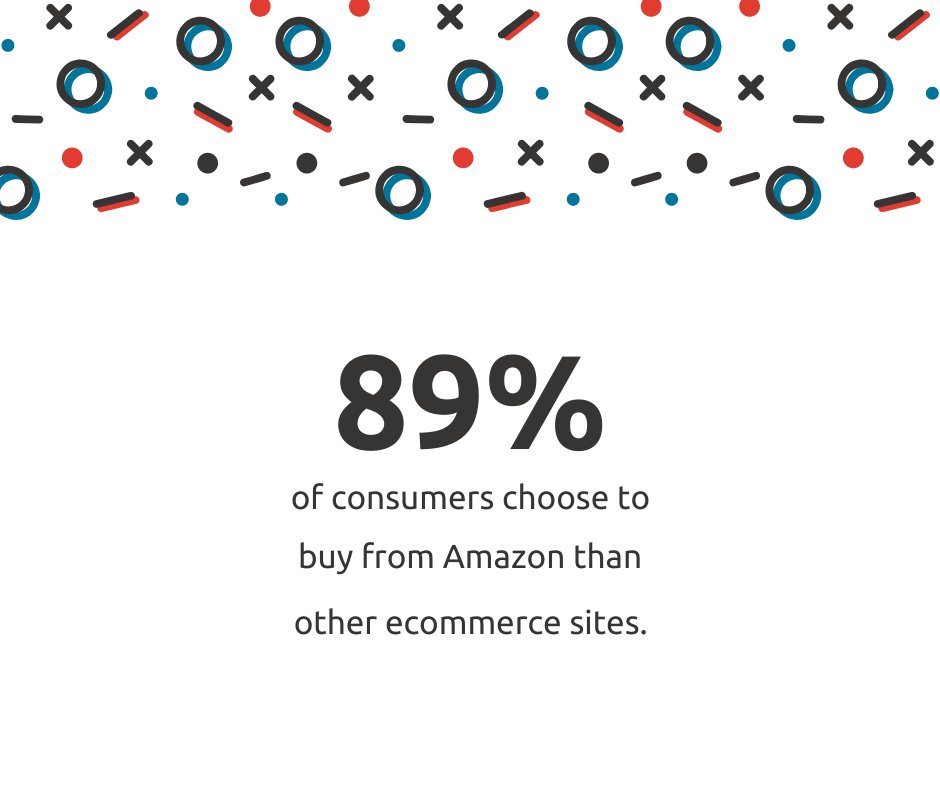 89%

of consumers choose to buy from Amazon than other ecommerce sites.